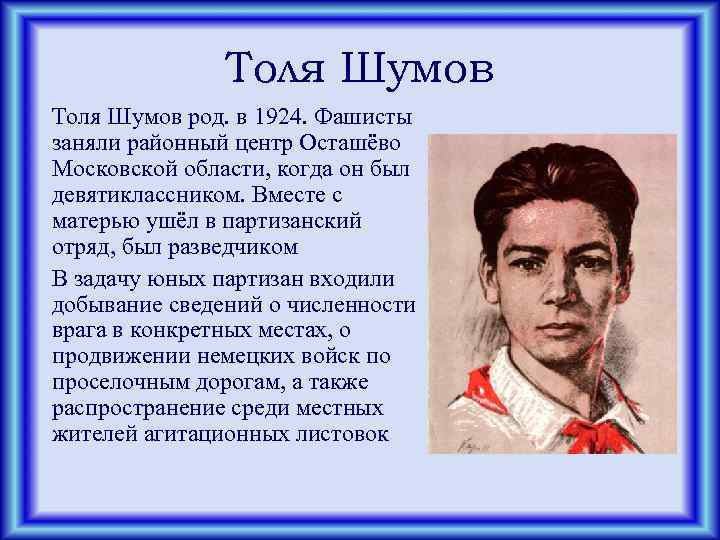 Толя Шумов

Толя Шумов род. в 1924. Фашисты заняли районный центр Осташёво Московской области, когда он был девятиклассником. Вместе с матерью ушёл в партизанский отряд, был разведчиком

В задачу юных партизан входили добывание сведений о численности врага в конкретных местах, о продвижении немецких войск по проселочным дорогам, а также распространение среди местных жителей агитационных листовок